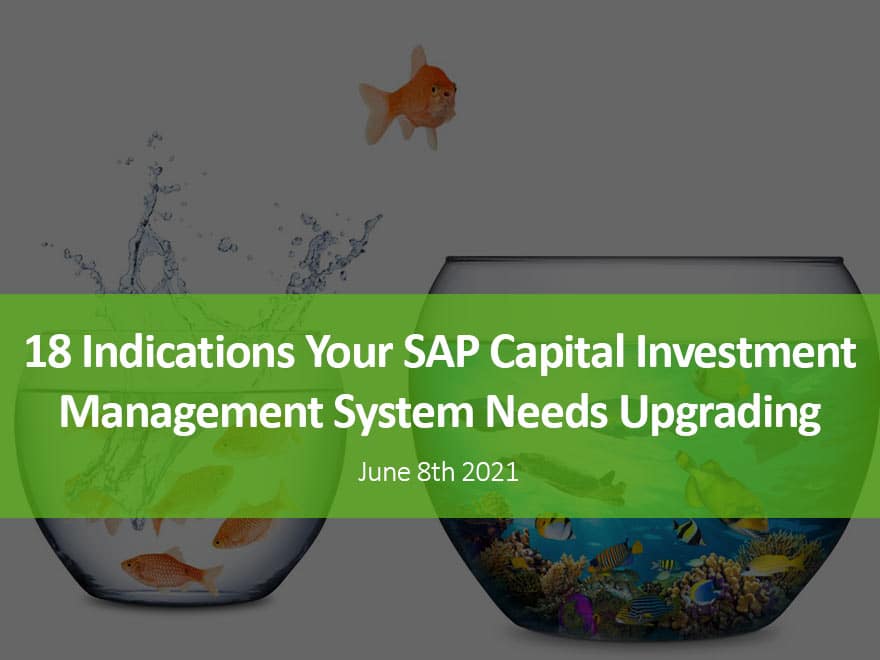 18 Indications Your SAP Capital Investment Management System Needs Upgrading

June 8th 2021